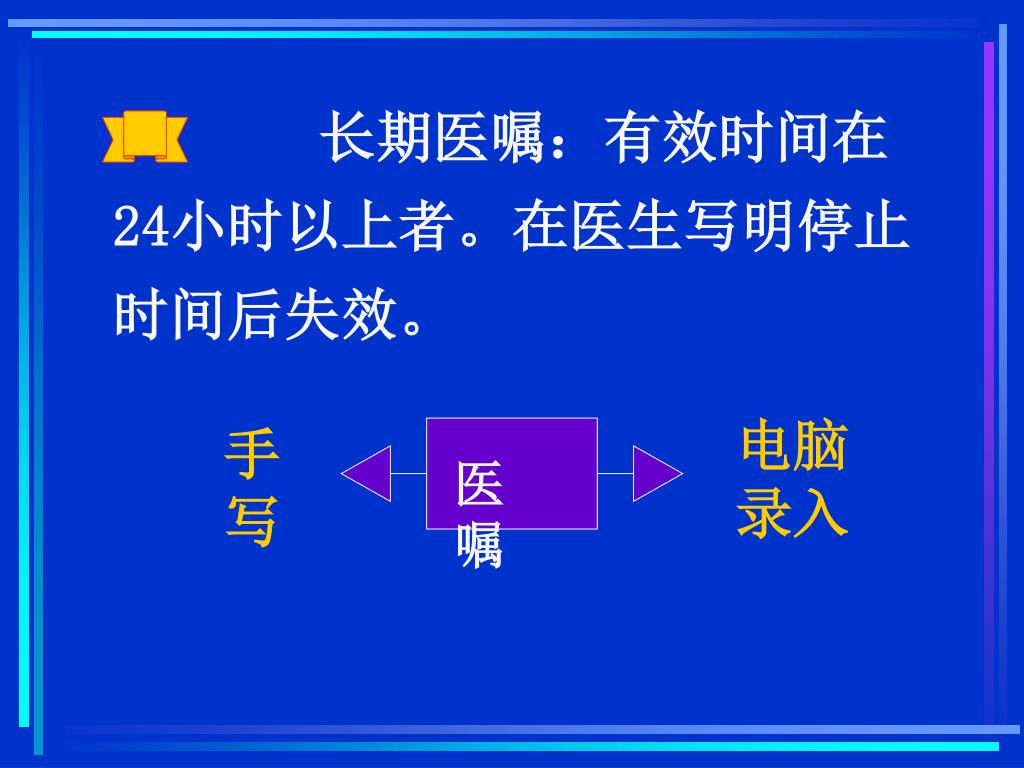 长期医嘱：有效时间在24小时以上者。在医生写明停止时间后失效。

手写

医嘱

电脑录入